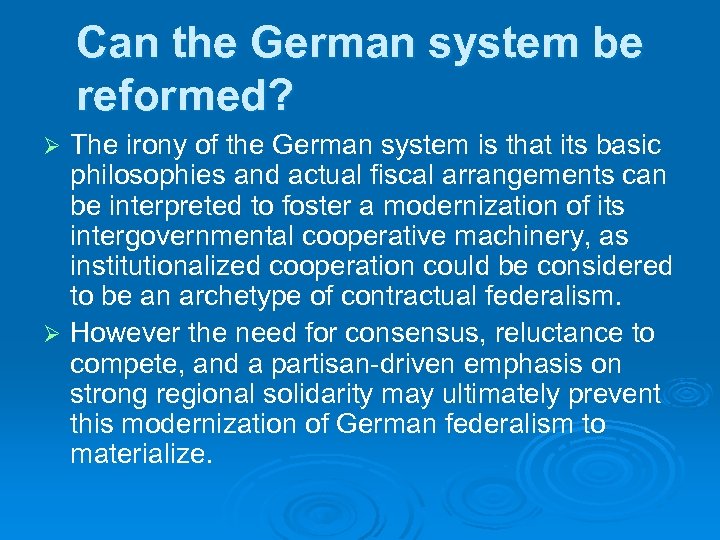 Can the German system be reformed?

➢ The irony of the German system is that its basic philosophies and actual fiscal arrangements can be interpreted to foster a modernization of its intergovernmental cooperative machinery, as institutionalized cooperation could be considered to be an archetype of contractual federalism.

➢ However the need for consensus, reluctance to compete, and a partisan-driven emphasis on strong regional solidarity may ultimately prevent this modernization of German federalism to materialize.